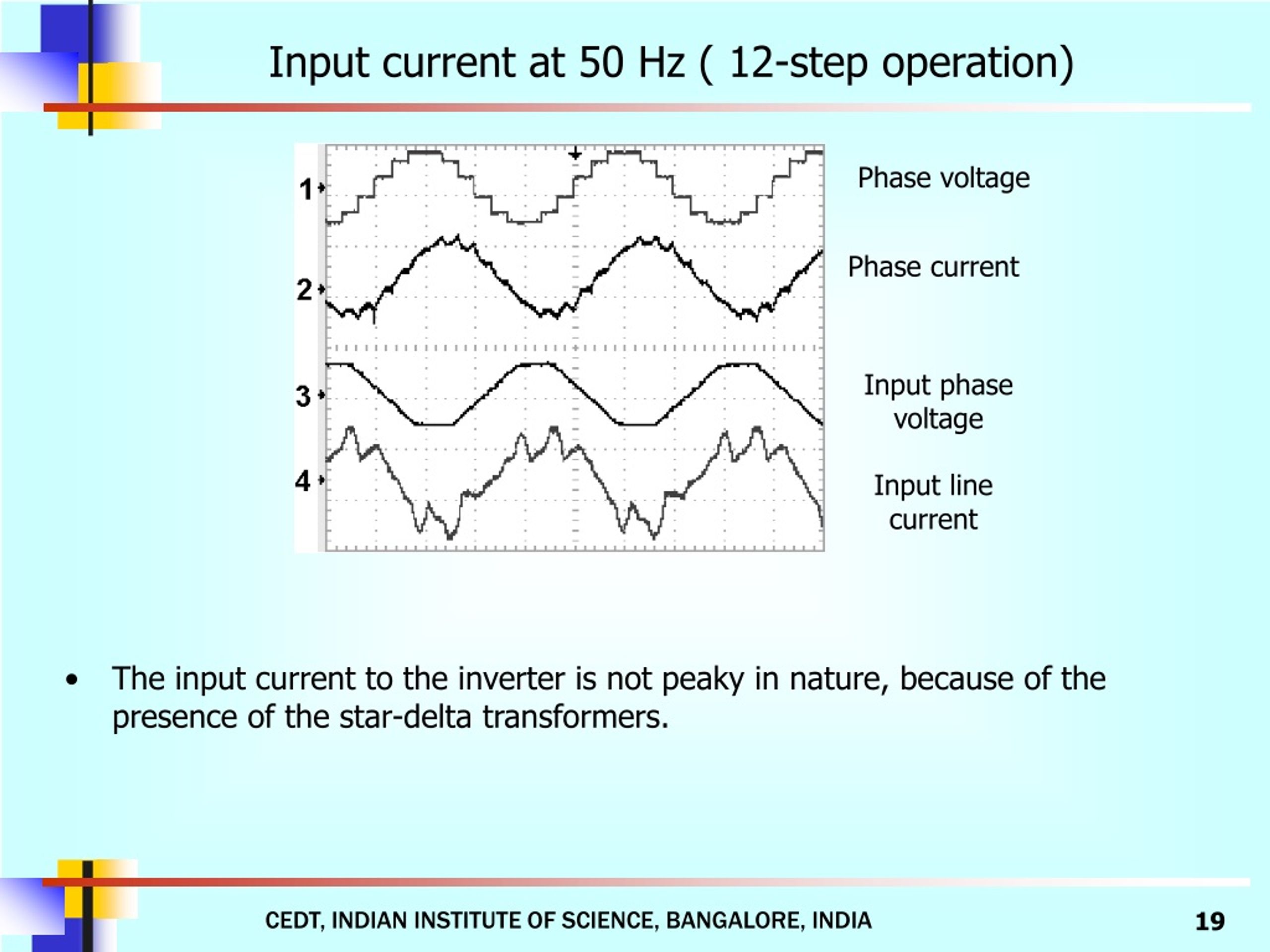 Input current at 50 Hz ( 12-step operation)

1

2

3

4

Phase voltage

Phase current

Input phase voltage

Input line current

• The input current to the inverter is not peaky in nature, because of the presence of the star-delta transformers.

CEDT, INDIAN INSTITUTE OF SCIENCE, BANGALORE, INDIA

19